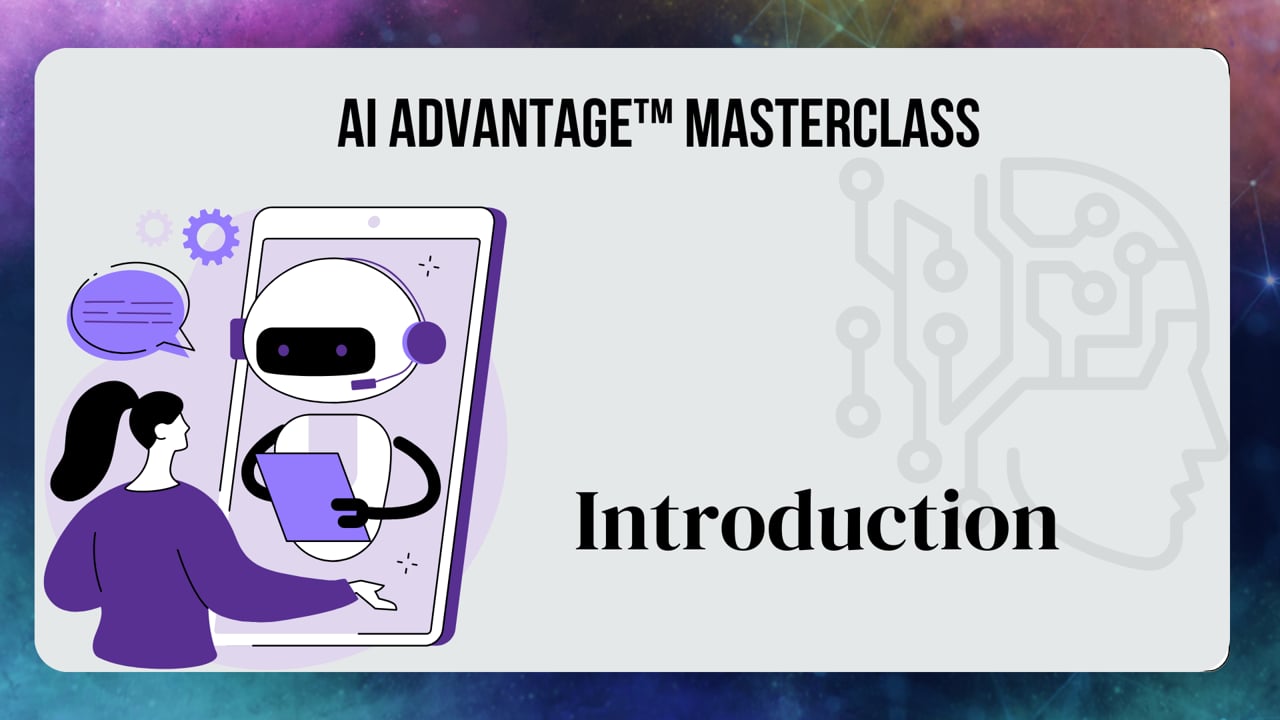 AI ADVANTAGE™ MASTERCLASS

Introduction